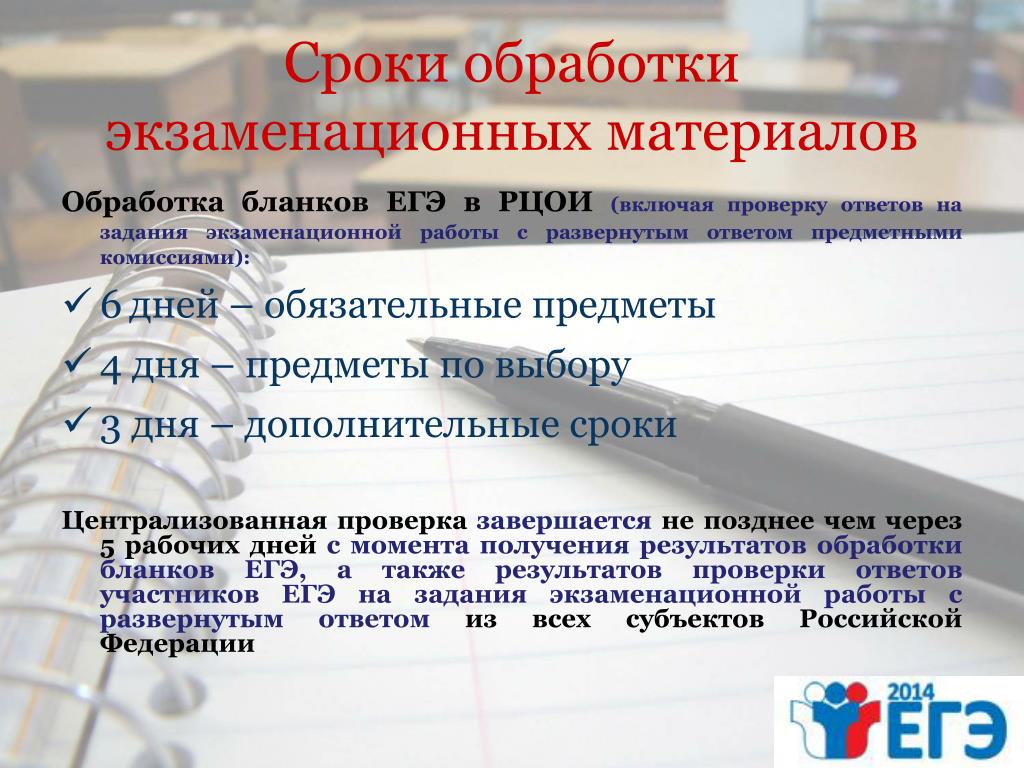 Сроки обработки экзаменационных материалов

Обработка бланков ЕГЭ в РЦОИ (включая проверку ответов на задания экзаменационной работы с развернутым ответом предметными комиссиями):

✓ 6 дней – обязательные предметы

✓ 4 дня – предметы по выбору

✓ 3 дня – дополнительные сроки

Централизованная проверка завершается не позднее чем через 5 рабочих дней с момента получения результатов обработки бланков ЕГЭ, а также результатов проверки ответов участников ЕГЭ на задания экзаменационной работы с развернутым ответом из всех субъектов Российской Федерации

2014 ЕГЭ